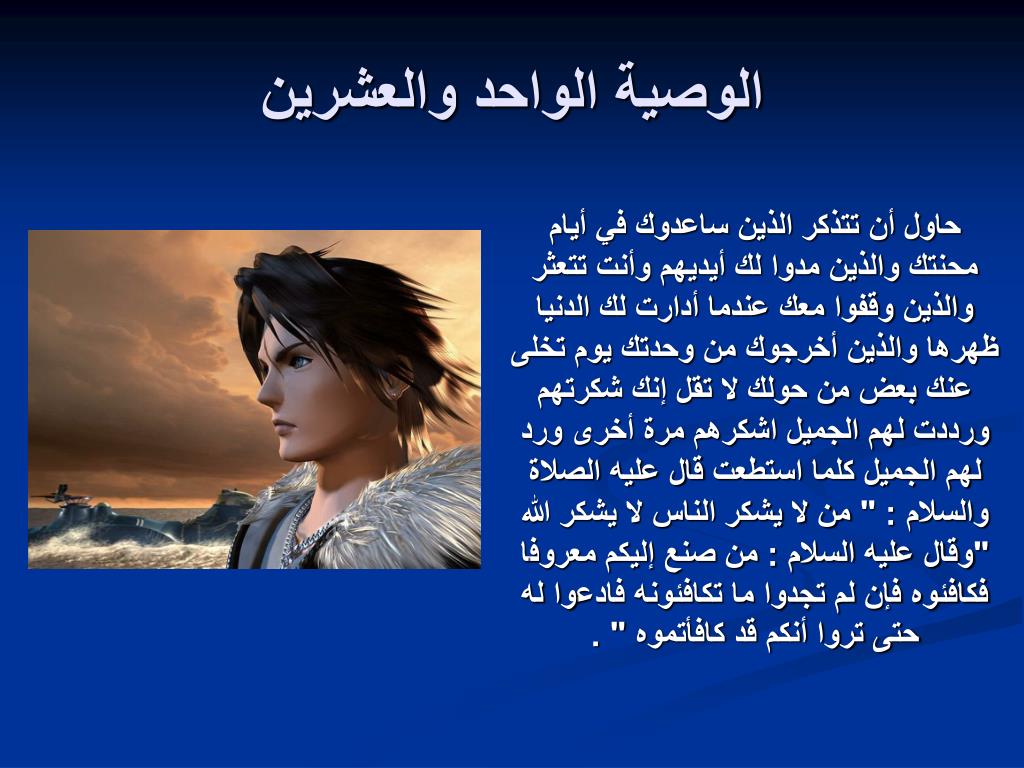 الوصية الواحد والعشرين

حاول أن تتذكر الذين ساعدوك في أيام محنتك والذين مدوا لك أيديهم وأنت تتعثر والذين وقفوا معك عندما أدارت لك الدنيا ظهرها والذين أخرجوك من وحدتك يوم تخلى عنك بعض من حولك لا تقل إنك شكرتهم ورددت لهم الجميل اشكرهم مرة أخرى ورد لهم الجميل كلما استطعت قال عليه الصلاة والسلام : " من لا يشكر الناس لا يشكر الله "وقال عليه السلام : من صنع إليكم معروفا فكافئوه فإن لم تجدوا ما تكافئونه فادعوا له حتى تروا أنكم قد كافأتموه " .